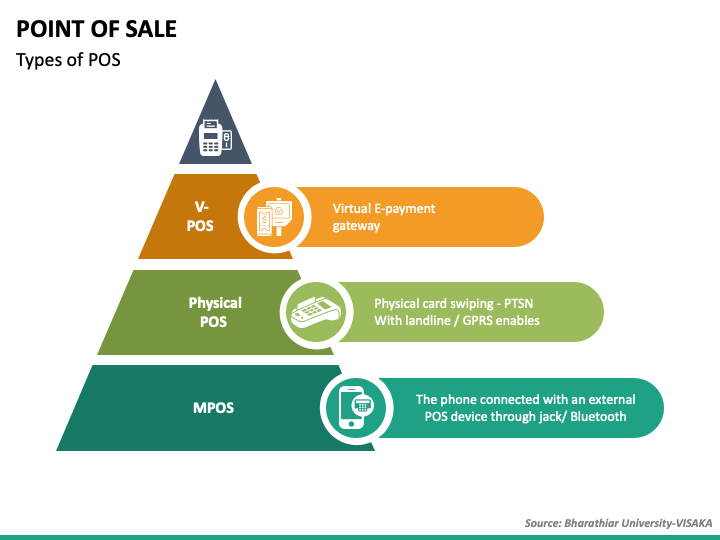 POINT OF SALE

Types of POS

V-POS

Virtual E-payment gateway

Physical POS

Physical card swiping - PTSN With landline / GPRS enables

MPOS

The phone connected with an external POS device through jack/ Bluetooth

Source: Bharathiar University-VISAKA